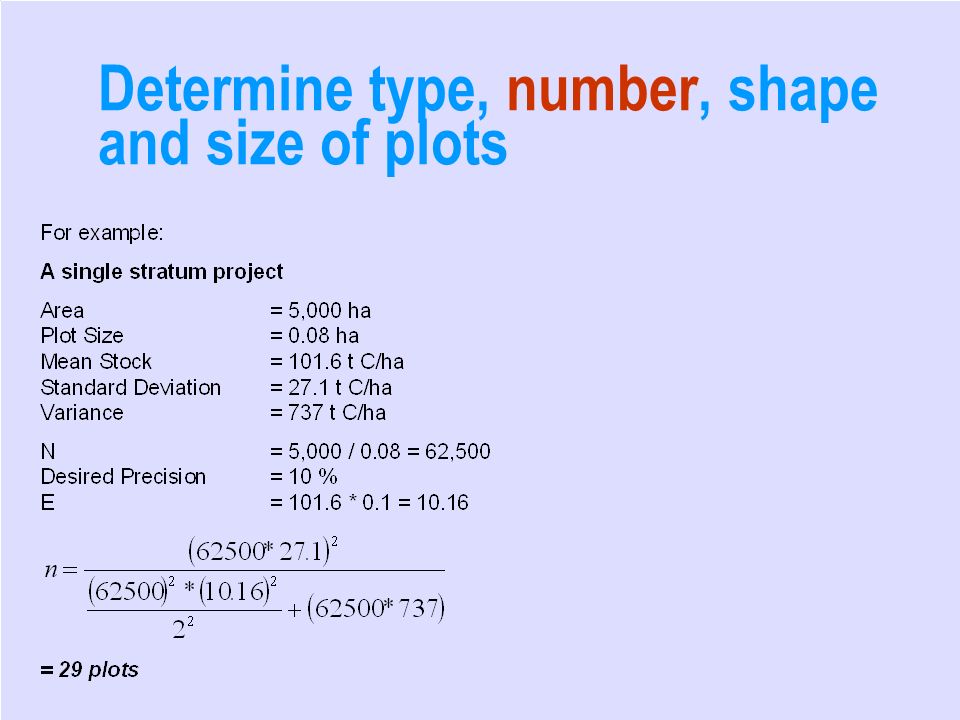 Determine type, number, shape and size of plots

For example:

A single stratum project

Area = 5,000 ha
Plot Size = 0.08 ha
Mean Stock = 101.6 t C/ha
Standard Deviation = 27.1 t C/ha
Variance = 737 t C/ha

N = 5,000 / 0.08 = 62,500
Desired Precision = 10 %
E = 101.6 * 0.1 = 10.16

$n = \frac{(62500 * 27.1)^2}{\frac{(62500)^2 * (10.16)^2}{2^2} + (62500 * 737)}$

= 29 plots